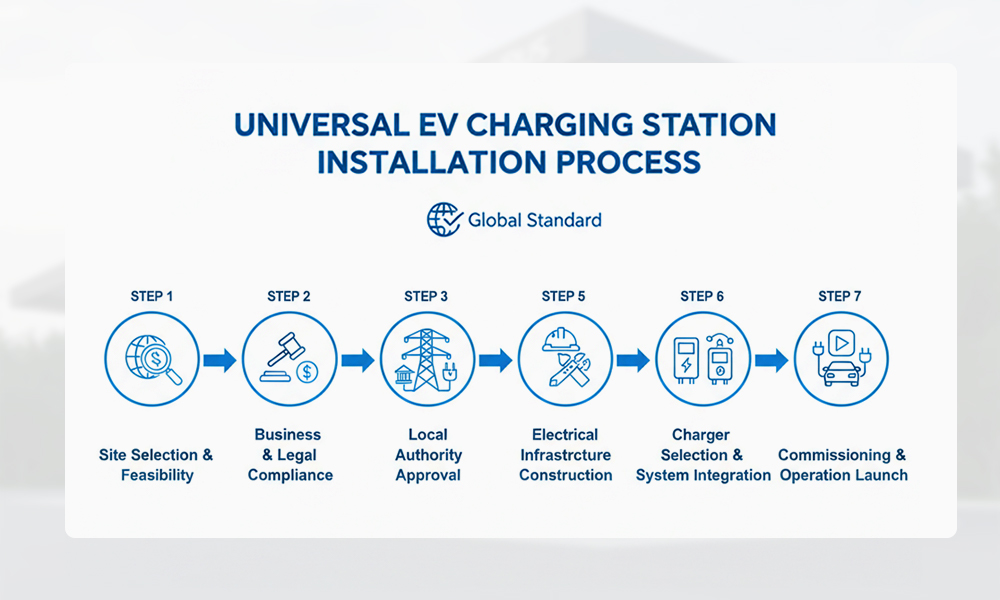 UNIVERSAL EV CHARGING STATION INSTALLATION PROCESS

Global Standard

STEP 1
Site Selection & Feasibility

STEP 2
Business & Legal Compliance

STEP 3
Local Authority Approval

STEP 5
Electrical Infrastrcture Construction

STEP 6
Charger Selection & System Integration

STEP 7
Commissioning & Operation Launch